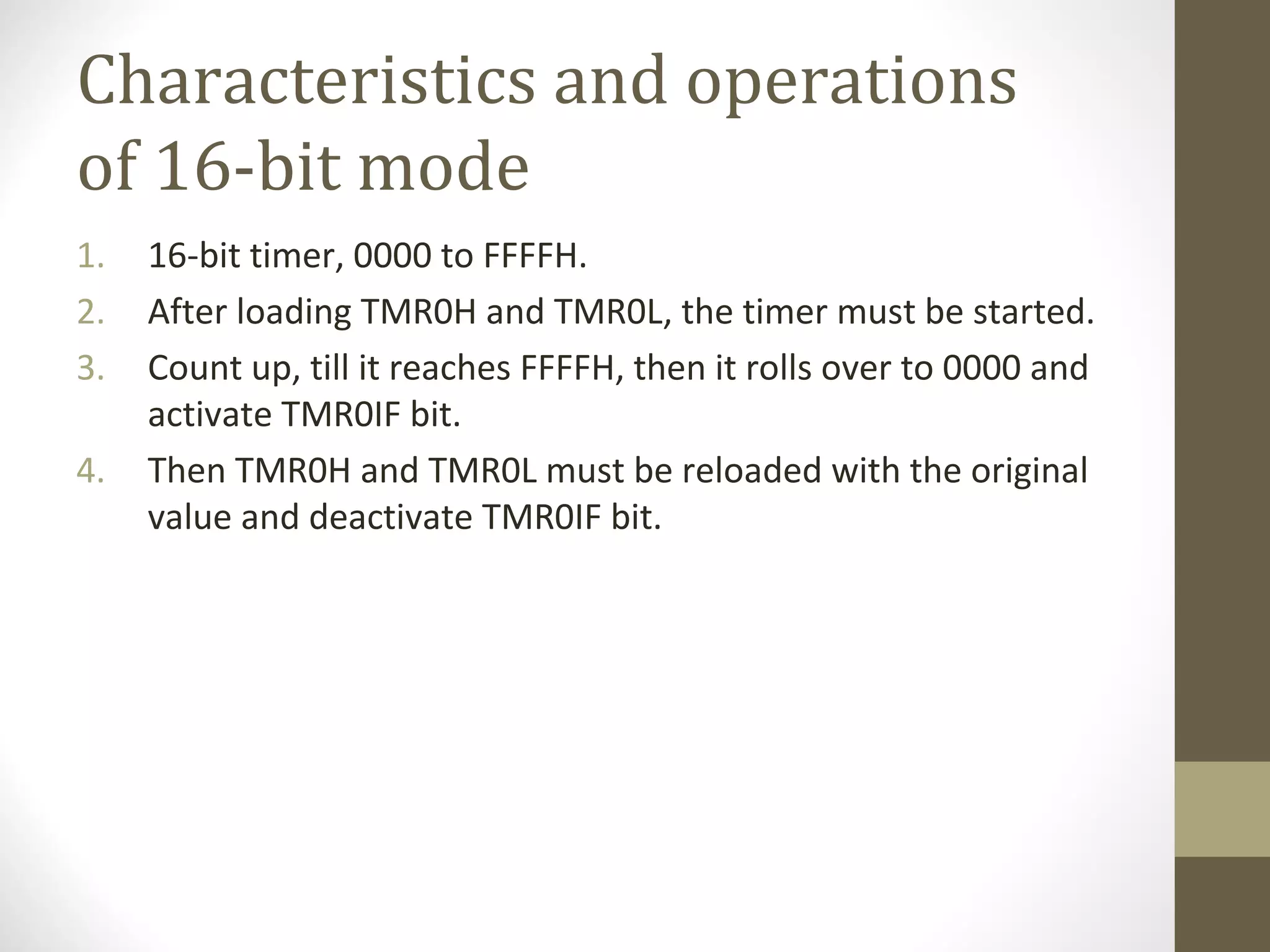 Characteristics and operations of 16-bit mode

1. 16-bit timer, 0000 to FFFFH.
2. After loading TMR0H and TMR0L, the timer must be started.
3. Count up, till it reaches FFFFH, then it rolls over to 0000 and activate TMR0IF bit.
4. Then TMR0H and TMR0L must be reloaded with the original value and deactivate TMR0IF bit.